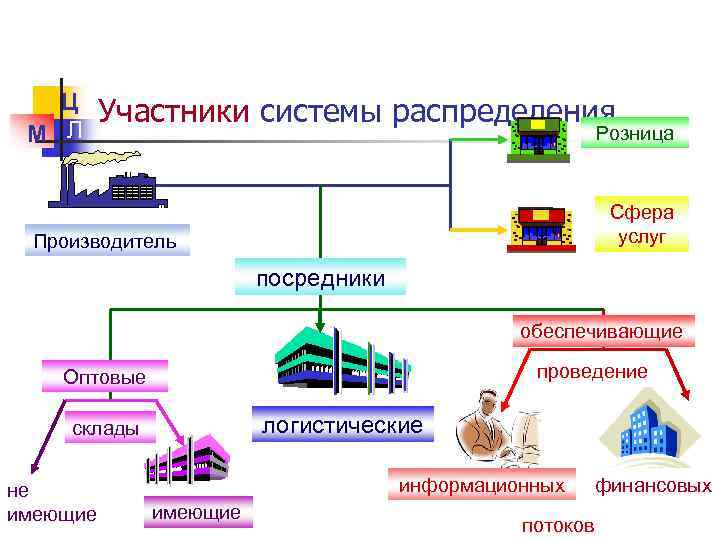 Ц
М Л

Участники системы распределения

Розница

Сфера услуг

Производитель

посредники

обеспечивающие

проведение

Оптовые

склады

логистические

не имеющие

имеющие

информационных

финансовых

потоков